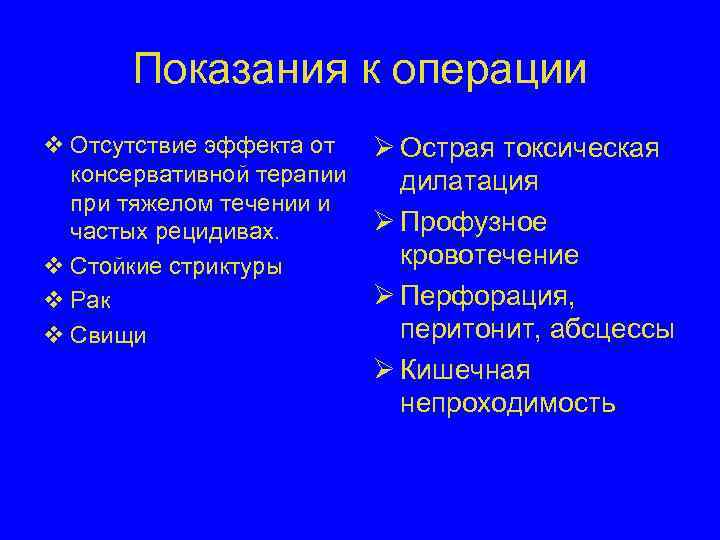 Показания к операции

❖ Отсутствие эффекта от консервативной терапии при тяжелом течении и частых рецидивах.
❖ Стойкие стриктуры
❖ Рак
❖ Свищи

➢ Острая токсическая дилатация
➢ Профузное кровотечение
➢ Перфорация, перитонит, абсцессы
➢ Кишечная непроходимость